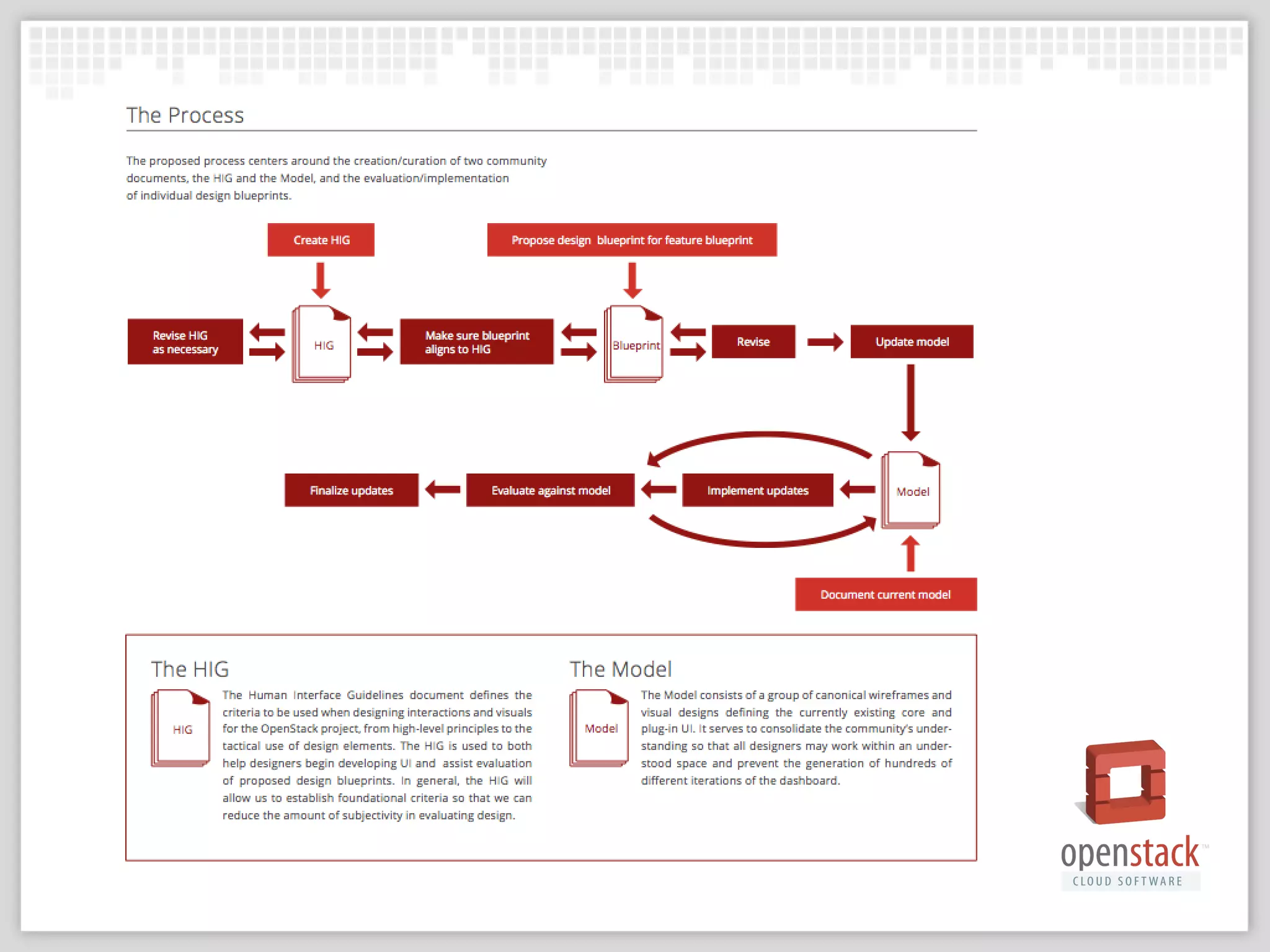 The Process

The proposed process centers around the creation/curation of two community documents, the HIG and the Model, and the evaluation/implementation of individual design blueprints.

Create HIG

Propose design blueprint for feature blueprint

Revise HIG as necessary

HIG

Make sure blueprint aligns to HIG

Blueprint

Revise

Update model

Finalize updates

Evaluate against model

Implement updates

Model

Document current model

The HIG

HIG

The Human Interface Guidelines document defines the criteria to be used when designing interactions and visuals for the OpenStack project, from high-level principles to the tactical use of design elements. The HIG is used to both help designers begin developing UI and assist evaluation of proposed design blueprints. In general, the HIG will allow us to establish foundational criteria so that we can reduce the amount of subjectivity in evaluating design.

The Model

Model

The Model consists of a group of canonical wireframes and visual designs defining the currently existing core and plug-in UI. It serves to consolidate the community's understanding so that all designers may work within an understood space and prevent the generation of hundreds of different iterations of the dashboard.

openstack™
CLOUD SOFTWARE